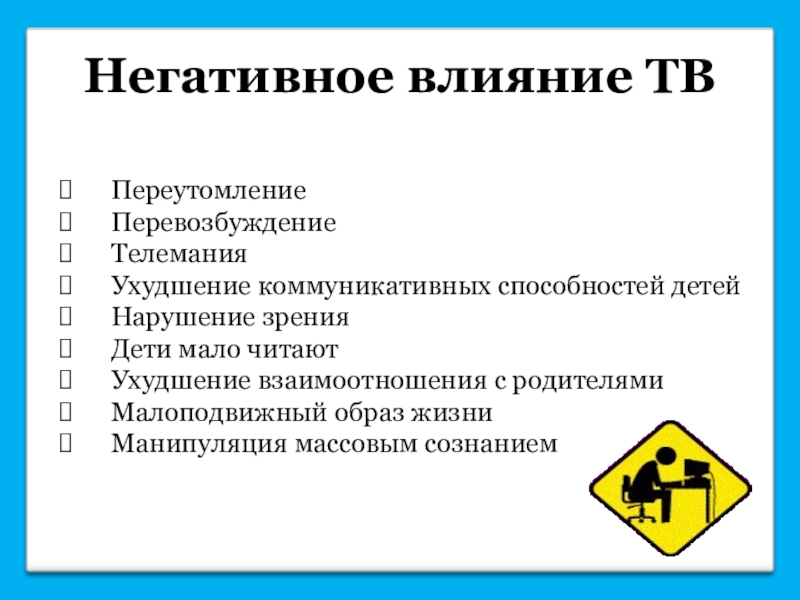 Негативное влияние ТВ

- Переутомление
- Перевозбуждение
- Телемания
- Ухудшение коммуникативных способностей детей
- Нарушение зрения
- Дети мало читают
- Ухудшение взаимоотношения с родителями
- Малоподвижный образ жизни
- Манипуляция массовым сознанием